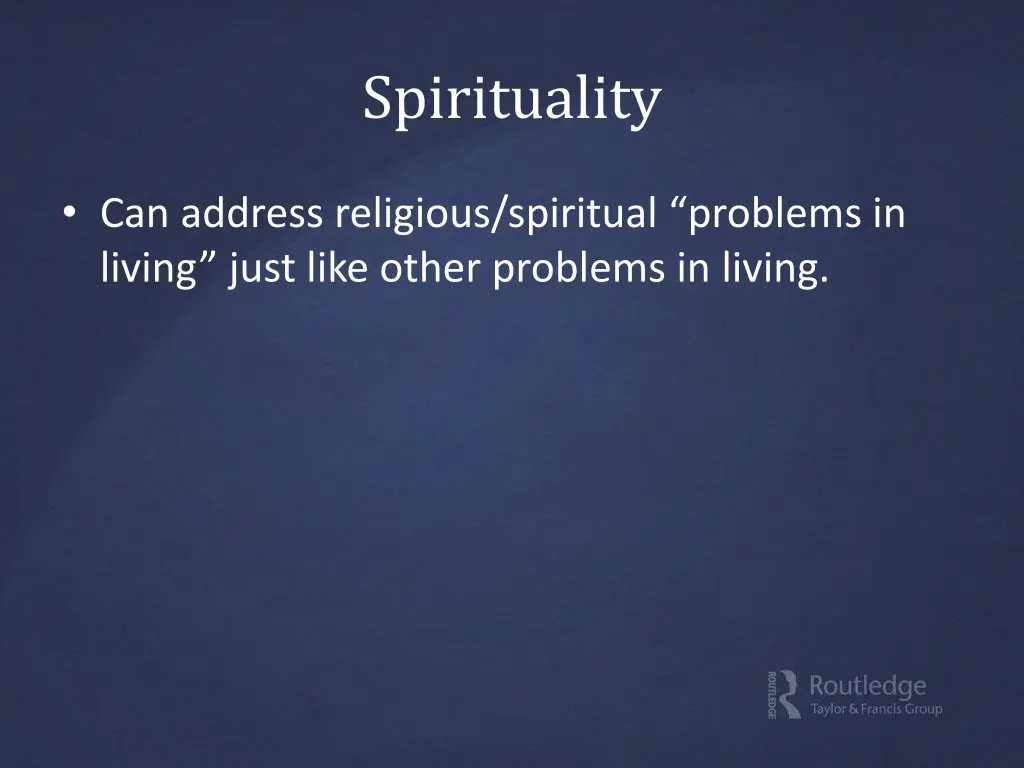 Spirituality

• Can address religious/spiritual “problems in living” just like other problems in living.

ROUTLEDGE Routledge
Taylor & Francis Group